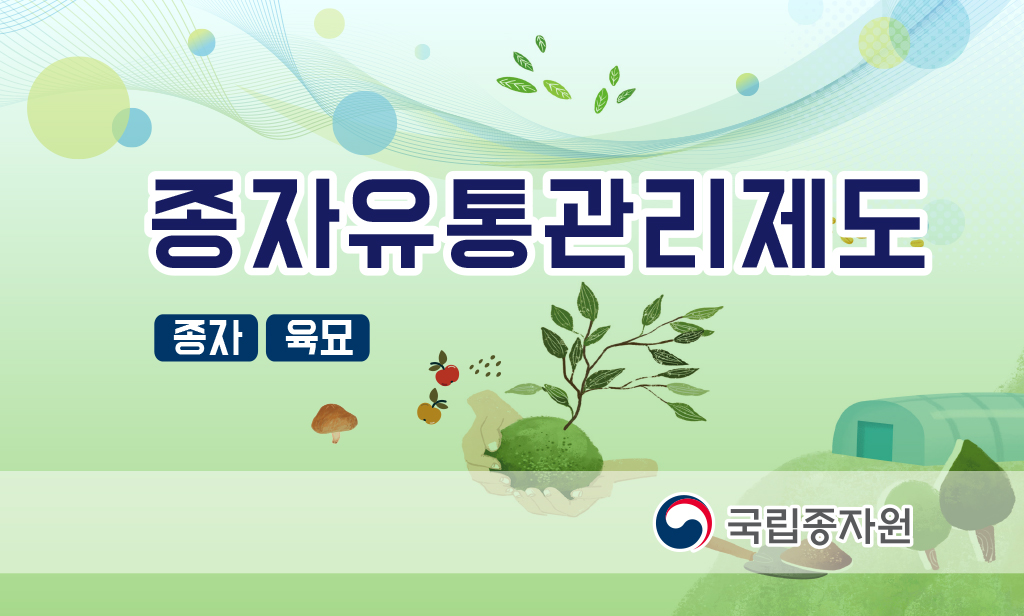 종자유통관리제도

종자 육묘

국립종자원